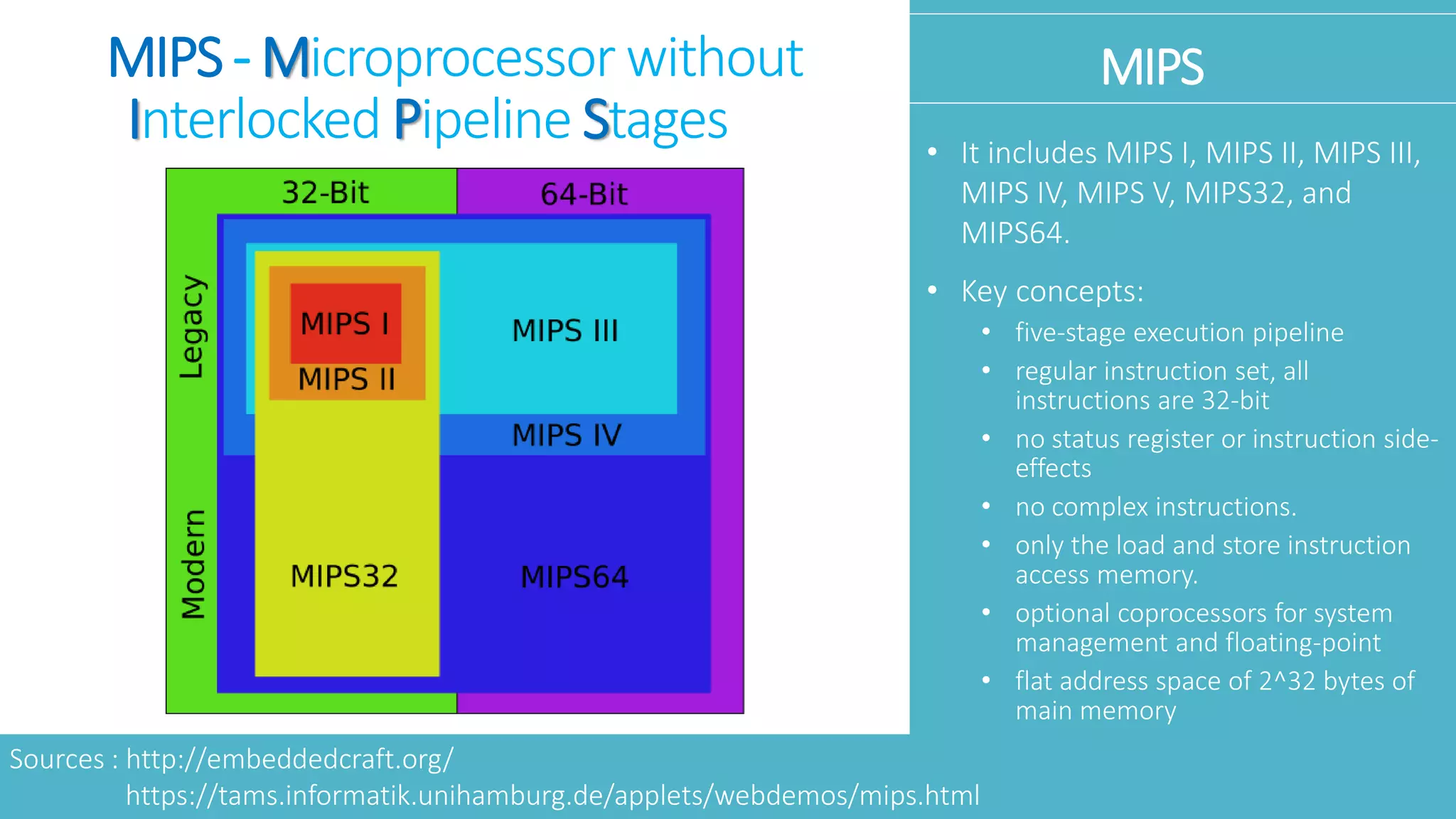 MIPS - Microprocessor without Interlocked Pipeline Stages

32-Bit

64-Bit

Legacy

Modern

MIPS I

MIPS II

MIPS III

MIPS IV

MIPS32

MIPS64

MIPS

• It includes MIPS I, MIPS II, MIPS III, MIPS IV, MIPS V, MIPS32, and MIPS64.

• Key concepts:
  • five-stage execution pipeline
  • regular instruction set, all instructions are 32-bit
  • no status register or instruction side-effects
  • no complex instructions.
  • only the load and store instruction access memory.
  • optional coprocessors for system management and floating-point
  • flat address space of 2^32 bytes of main memory

Sources : http://embeddedcraft.org/
https://tams.informatik.unihamburg.de/applets/webdemos/mips.html